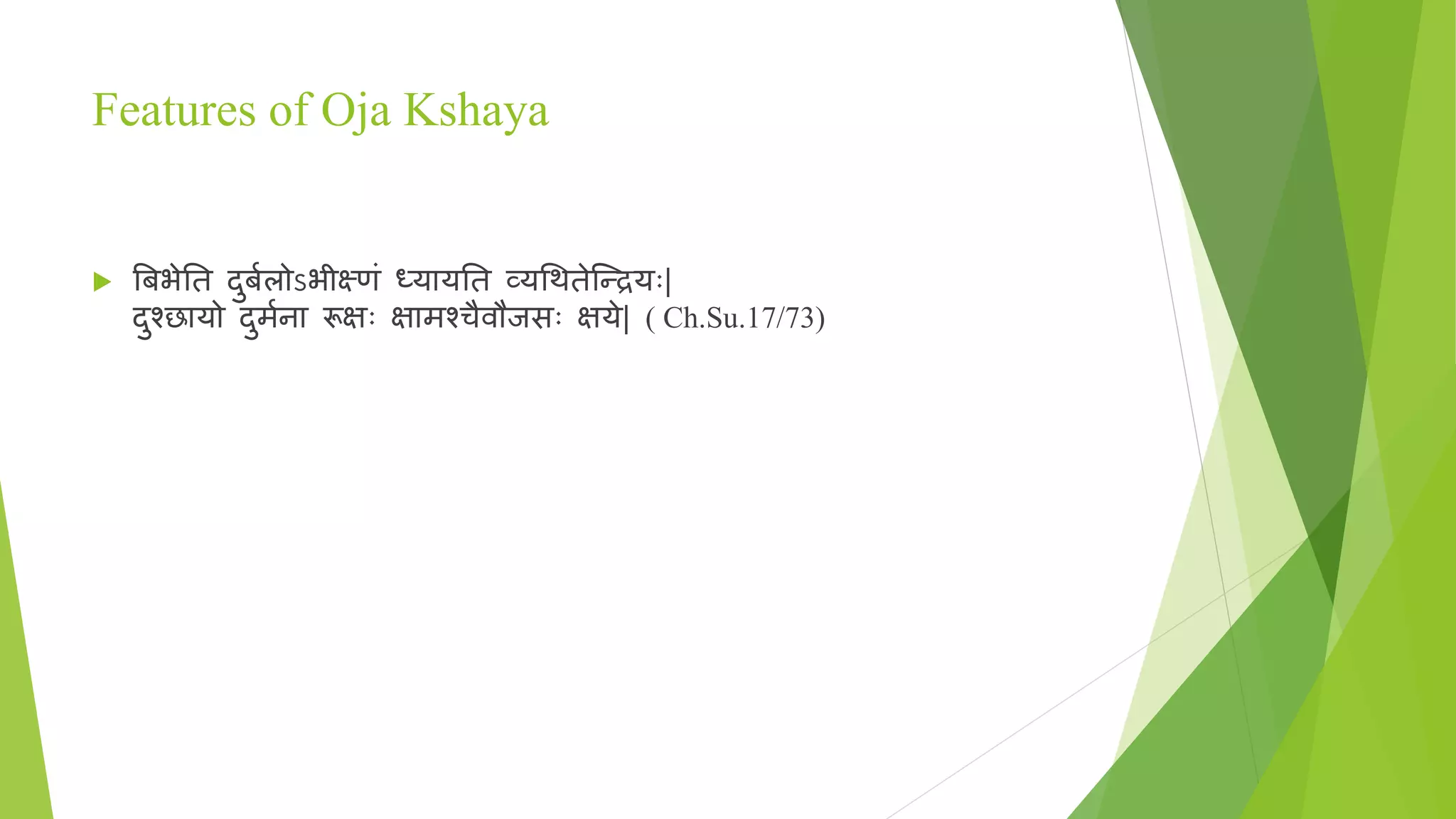 Features of Oja Kshaya

बिभेति दुर्बलोऽभीक्ष्णं ध्यायति व्यथितेन्द्रियः|
दुश्छायो दुर्मना रूक्षः क्षामश्चैवौजसः क्षये| ( Ch.Su.17/73)